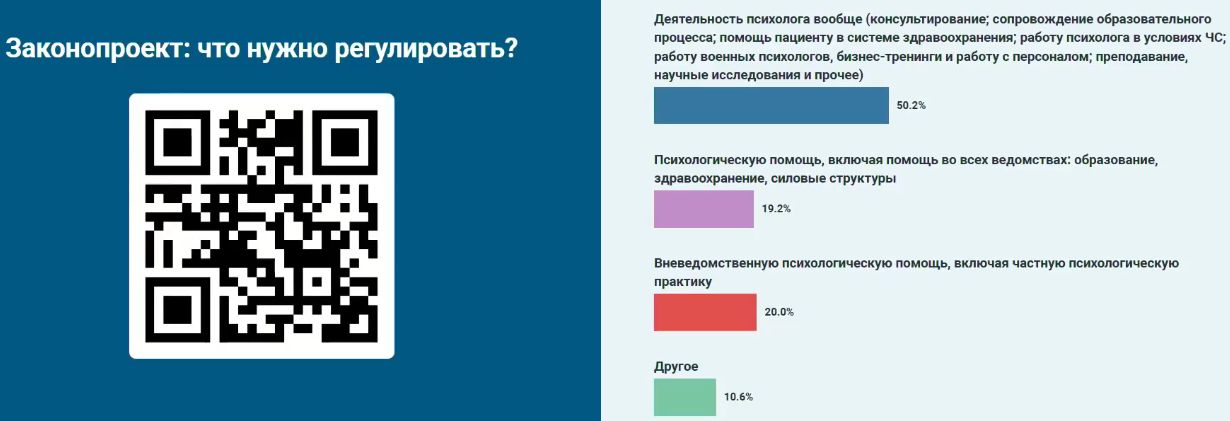 Законопроект: что нужно регулировать?

Деятельность психолога вообще (консультирование; сопровождение образовательного процесса; помощь пациенту в системе здравоохранения; работу психолога в условиях ЧС; работу военных психологов, бизнес-тренинги и работу с персоналом; преподавание, научные исследования и прочее)

50.2%

Психологическую помощь, включая помощь во всех ведомствах: образование, здравоохранение, силовые структуры

19.2%

Вневедомственную психологическую помощь, включая частную психологическую практику

20.0%

Другое

10.6%